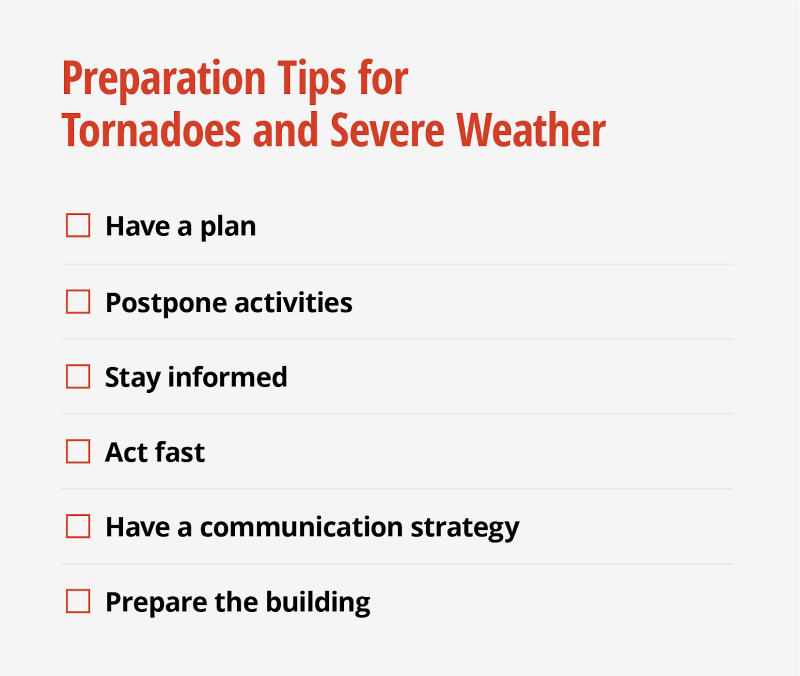 Preparation Tips for Tornadoes and Severe Weather

☐ Have a plan

☐ Postpone activities

☐ Stay informed

☐ Act fast

☐ Have a communication strategy

☐ Prepare the building